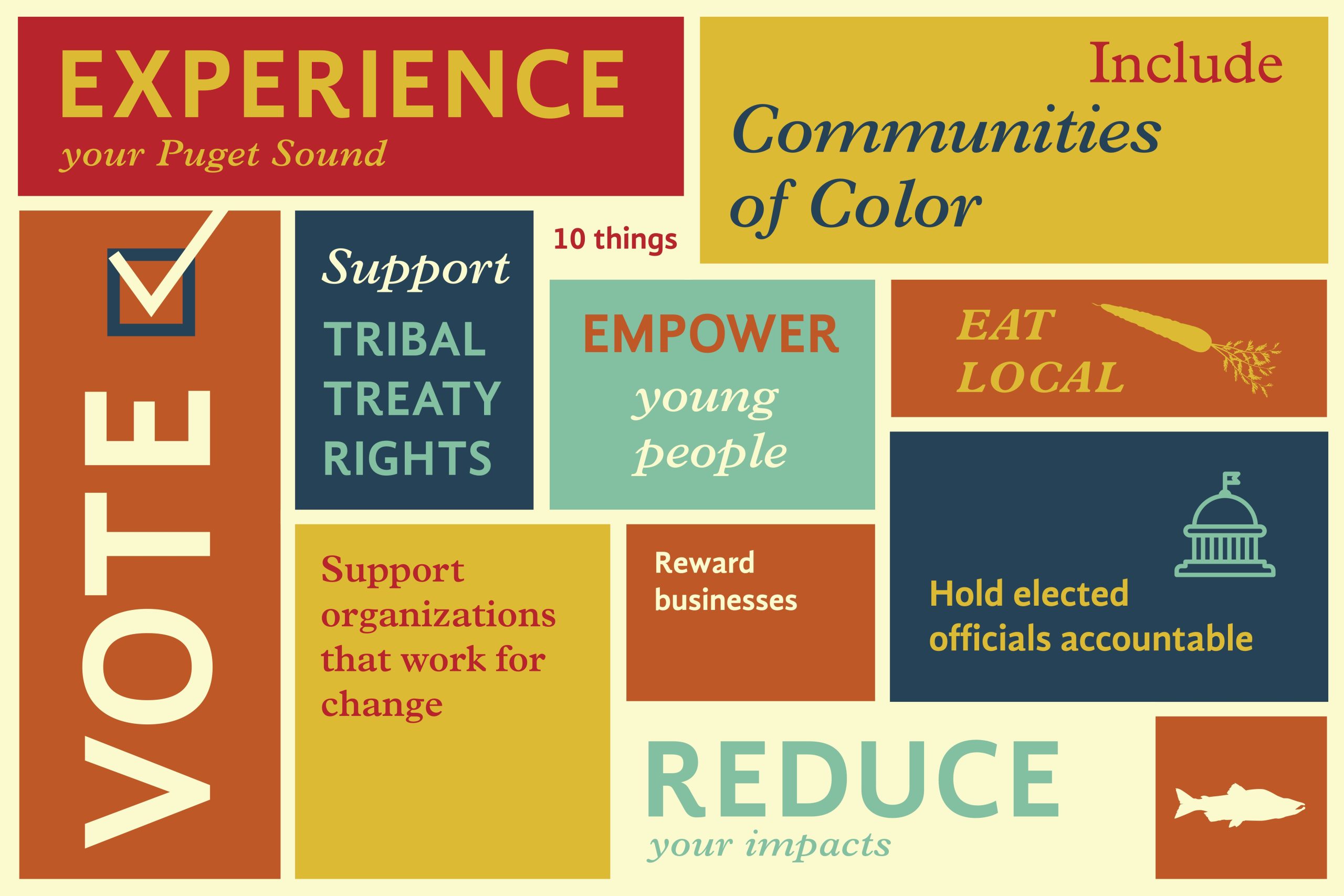 EXPERIENCE
your Puget Sound

Include
Communities
of Color

VOTE

Support
TRIBAL
TREATY
RIGHTS

10 things

EMPOWER
young
people

EAT
LOCAL

Support
organizations
that work for
change

Reward
businesses

Hold elected
officials accountable

REDUCE
your impacts